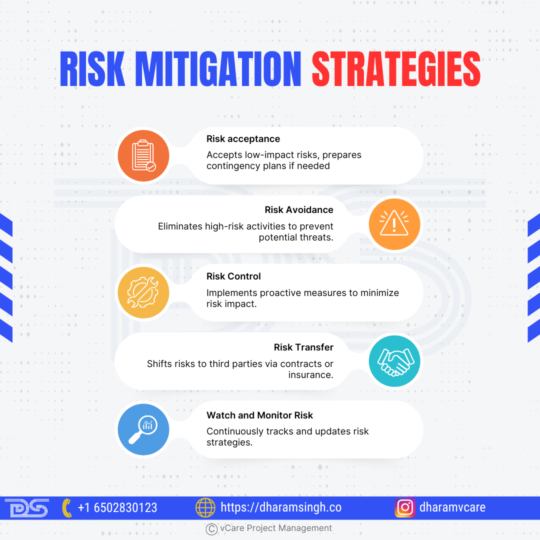 RISK MITIGATION STRATEGIES

Risk acceptance
Accepts low-impact risks, prepares contingency plans if needed

Risk Avoidance
Eliminates high-risk activities to prevent potential threats.

Risk Control
Implements proactive measures to minimize risk impact.

Risk Transfer
Shifts risks to third parties via contracts or insurance.

Watch and Monitor Risk
Continuously tracks and updates risk strategies.

DS +1 6502830123 https://dharamsingh.co dharamvcare

© vCare Project Management